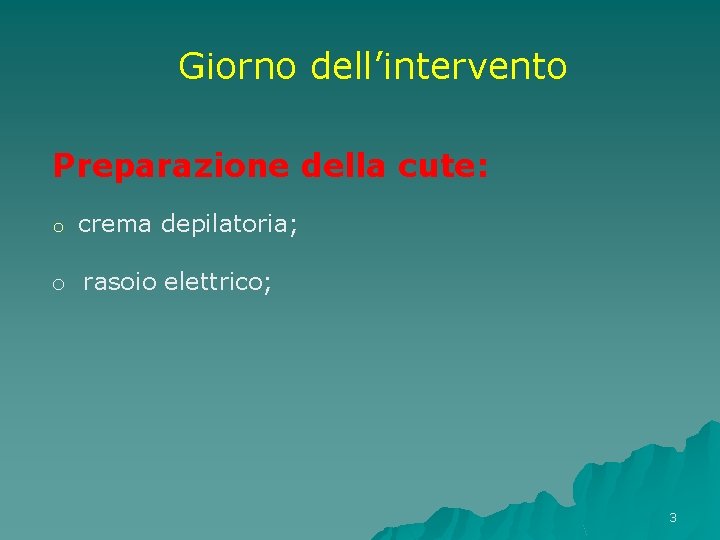 Giorno dell'intervento

Preparazione della cute:

o crema depilatoria;

o rasoio elettrico;

3